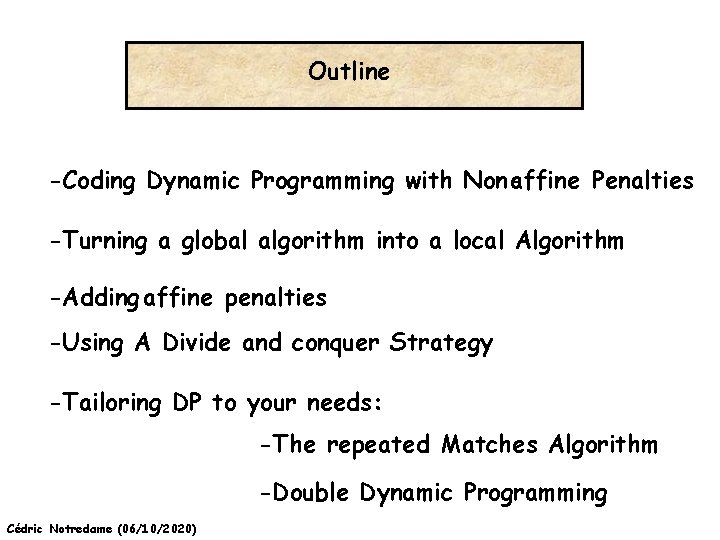 Outline

-Coding Dynamic Programming with Nonaffine Penalties

-Turning a global algorithm into a local Algorithm

-Adding affine penalties

-Using A Divide and conquer Strategy

-Tailoring DP to your needs:

-The repeated Matches Algorithm

-Double Dynamic Programming

Cédric Notredame (06/10/2020)